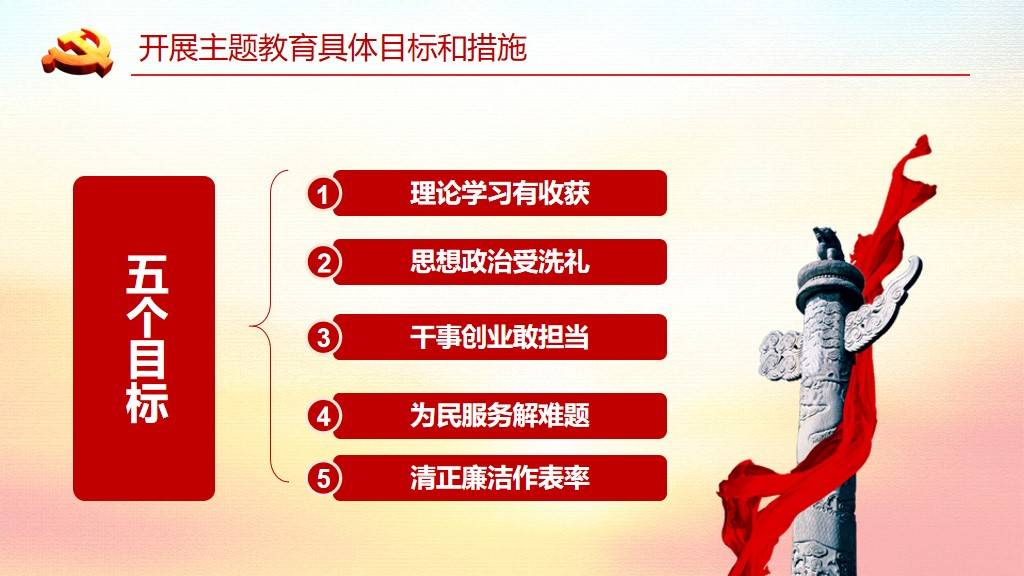 开展主题教育具体目标和措施

五个目标

1 理论学习有收获

2 思想政治受洗礼

3 干事创业敢担当

4 为民服务解难题

5 清正廉洁作表率